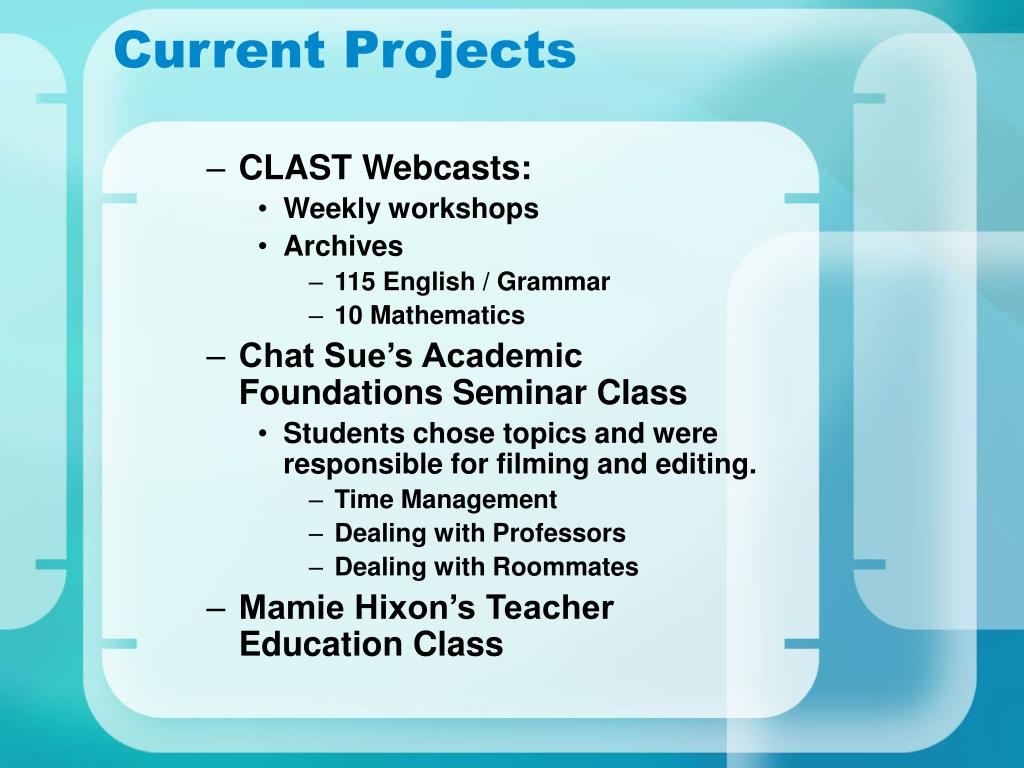 Current Projects

– CLAST Webcasts:
• Weekly workshops
• Archives
– 115 English / Grammar
– 10 Mathematics
– Chat Sue's Academic Foundations Seminar Class
• Students chose topics and were responsible for filming and editing.
– Time Management
– Dealing with Professors
– Dealing with Roommates
– Mamie Hixon's Teacher Education Class